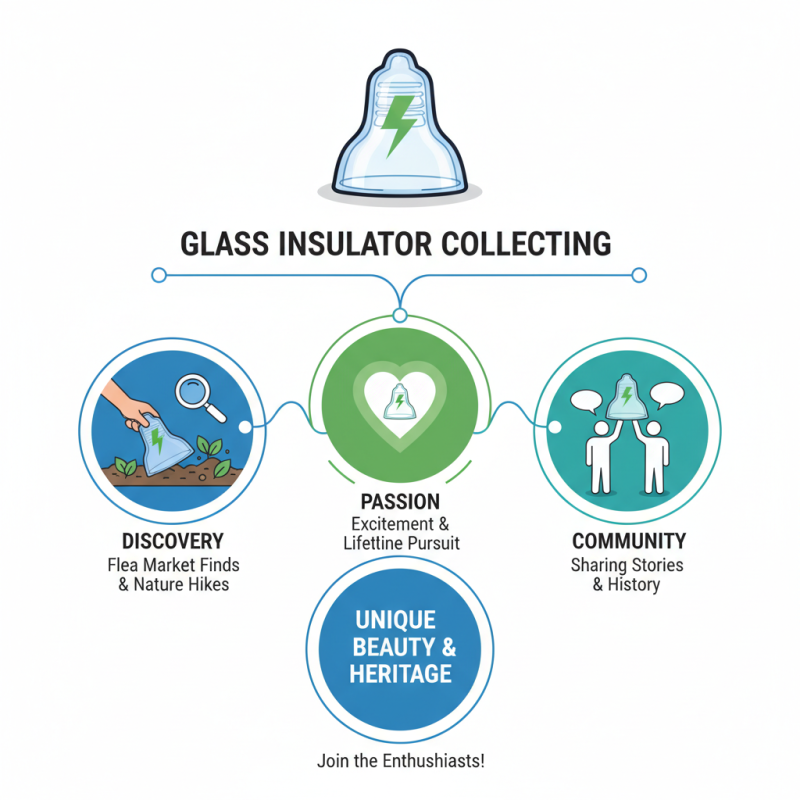 GLASS INSULATOR COLLECTING

DISCOVERY
Flea Market Finds & Nature Hikes

PASSION
Excitement & Lifetine Pursuit

COMMUNITY
Sharing Stories & History

UNIQUE BEAUTY & HERITAGE

Join the Enthushiasts!